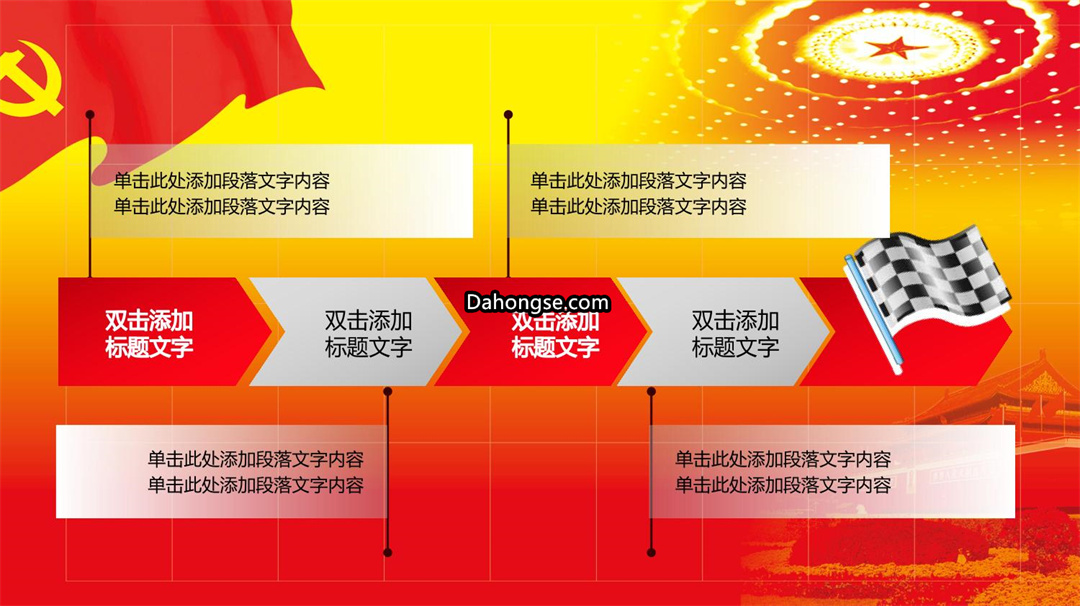 单击此处添加段落文字内容
单击此处添加段落文字内容

单击此处添加段落文字内容
单击此处添加段落文字内容

双击添加
标题文字

双击添加
标题文字

Dahongse.com

双击添加
标题文字

双击添加
标题文字

单击此处添加段落文字内容
单击此处添加段落文字内容

单击此处添加段落文字内容
单击此处添加段落文字内容